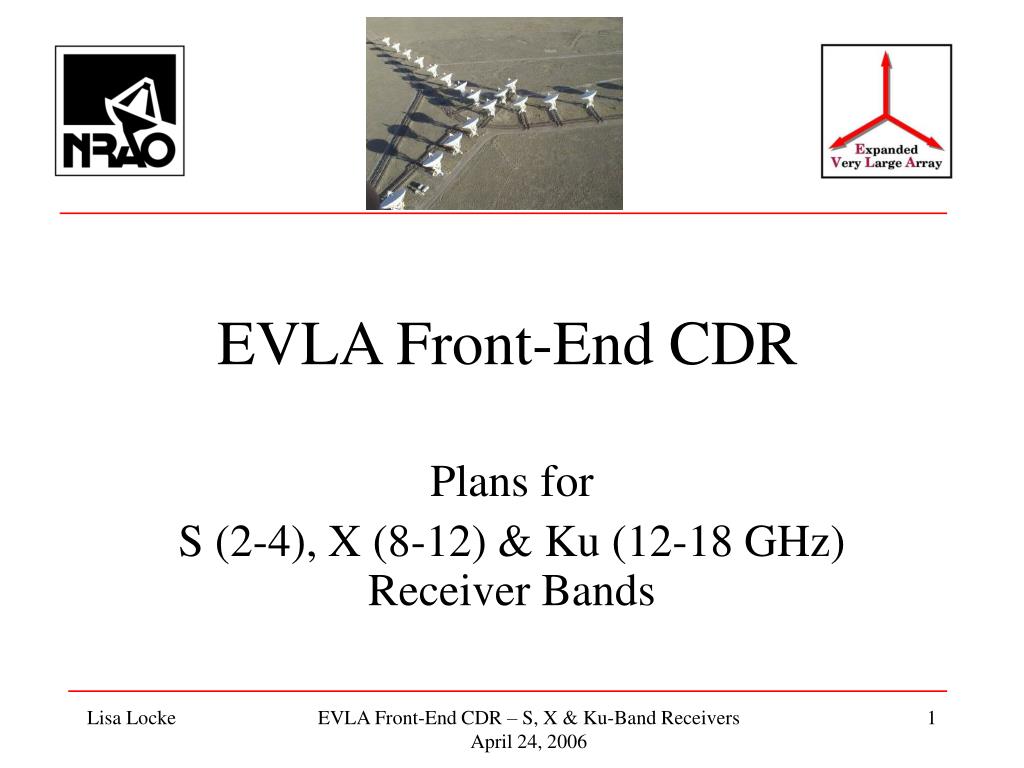 NRAO

Expanded
Very Large Array

EVLA Front-End CDR

Plans for
S (2-4), X (8-12) & Ku (12-18 GHz) Receiver Bands

Lisa Locke

EVLA Front-End CDR – S, X & Ku-Band Receivers
April 24, 2006

1